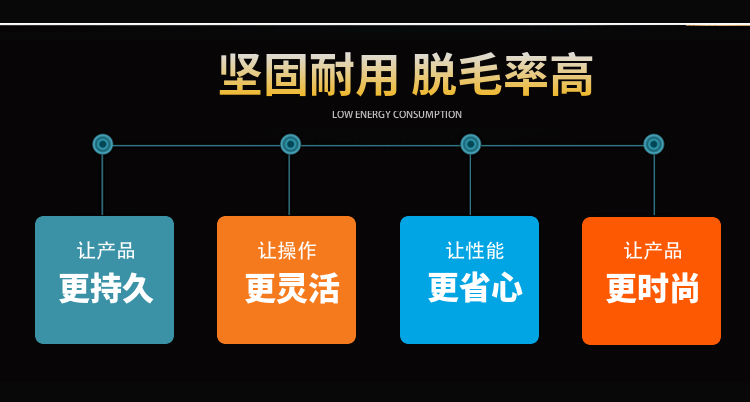 坚固耐用 脱毛率高

LOW ENERGY CONSUMPTION

让产品
更持久

让操作
更灵活

让性能
更省心

让产品
更时尚